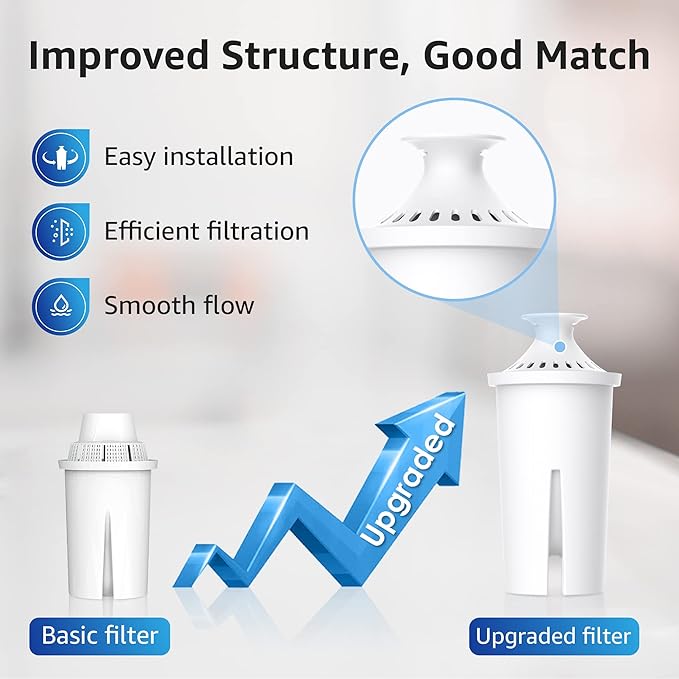 Improved Structure, Good Match

Easy installation

Efficient filtration

Smooth flow

Upgraded

Basic filter

Upgraded filter